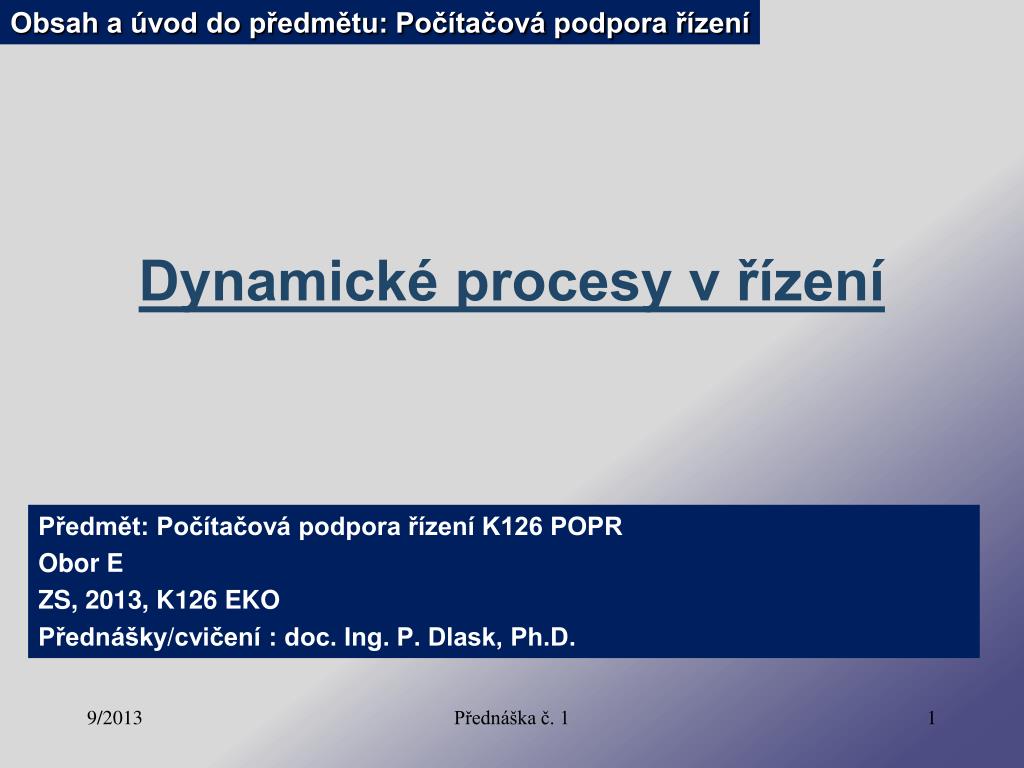 Obsah a úvod do předmětu: Počítačová podpora řízení

Dynamické procesy v řízení

Předmět: Počítačová podpora řízení K126 POPR
Obor E
ZS, 2013, K126 EKO
Přednášky/cvičení : doc. Ing. P. Dlask, Ph.D.

9/2013

Přednáška č. 1

1